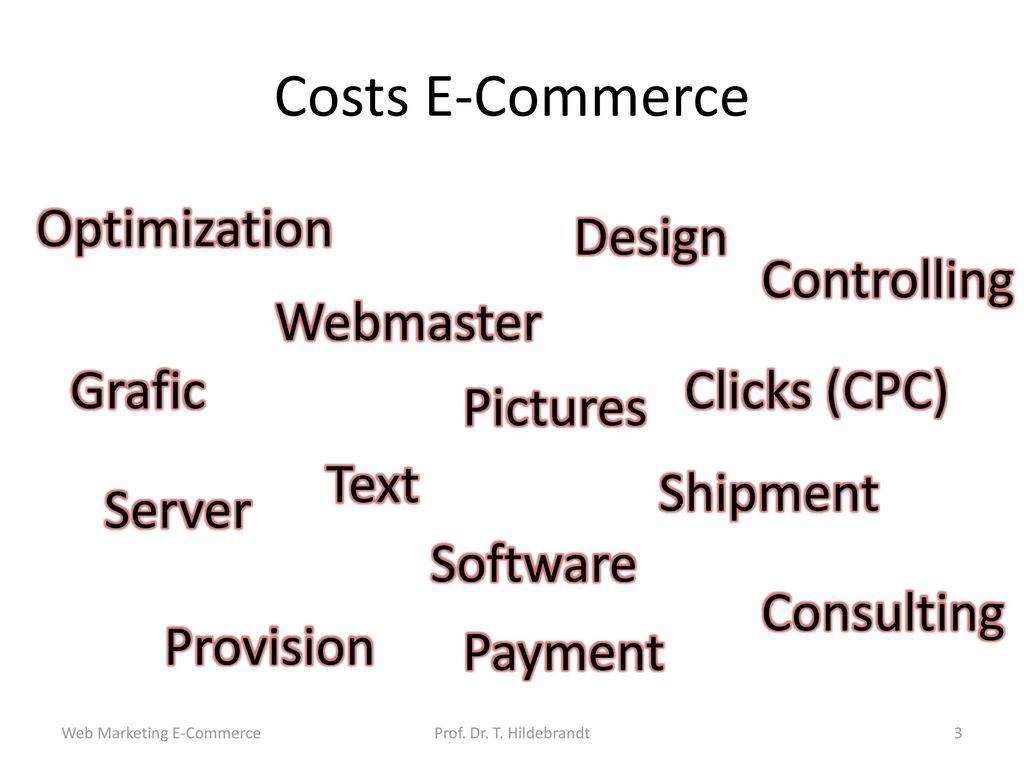 Costs E-Commerce

Optimization

Design

Controlling

Webmaster

Grafic

Pictures

Clicks (CPC)

Text

Server

Shipment

Software

Consulting

Provision

Payment

Web Marketing E-Commerce

Prof. Dr. T. Hildebrandt

3